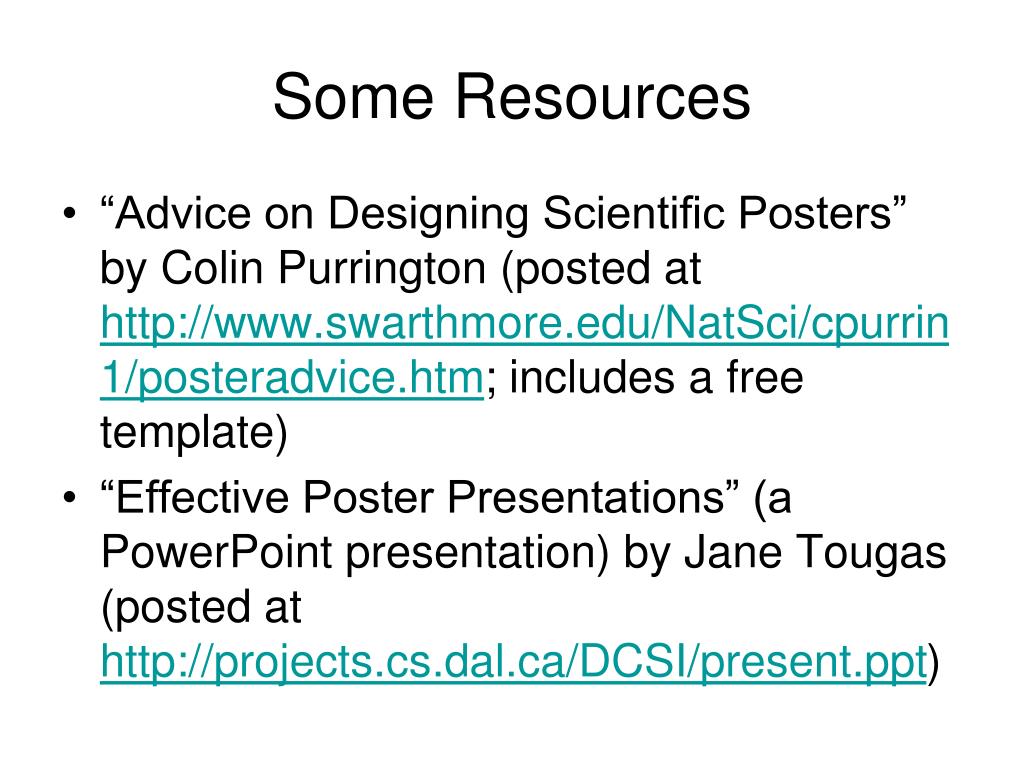 Some Resources

• “Advice on Designing Scientific Posters” by Colin Purrington (posted at http://www.swarthmore.edu/NatSci/cpurrin1/posteradvice.htm; includes a free template)

• “Effective Poster Presentations” (a PowerPoint presentation) by Jane Tougas (posted at http://projects.cs.dal.ca/DCSI/present.ppt)